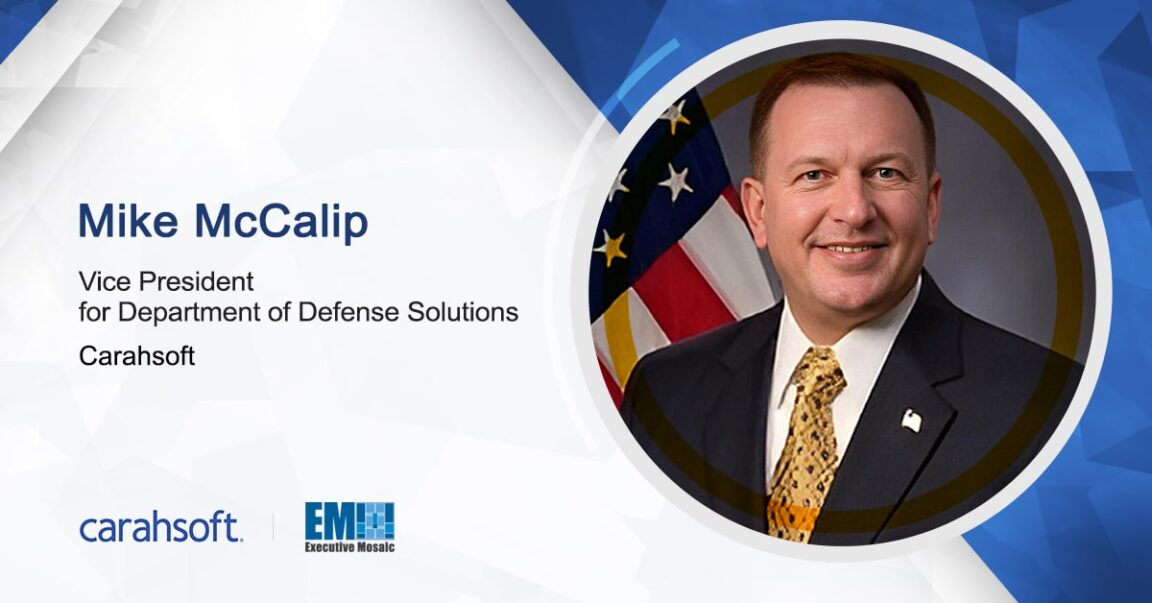 Mike McCalip

Vice President
for Department of Defense Solutions

Carahsoft

carahsoft.

EM
Executive Mosaic